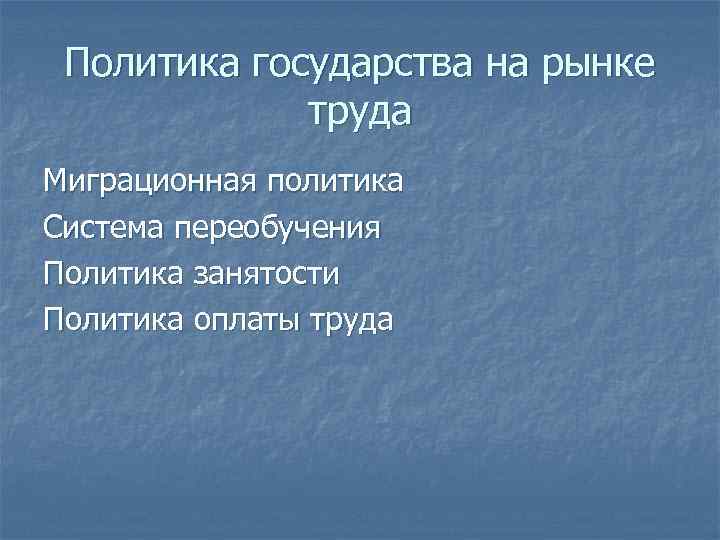 Политика государства на рынке труда

Миграционная политика

Система переобучения

Политика занятости

Политика оплаты труда